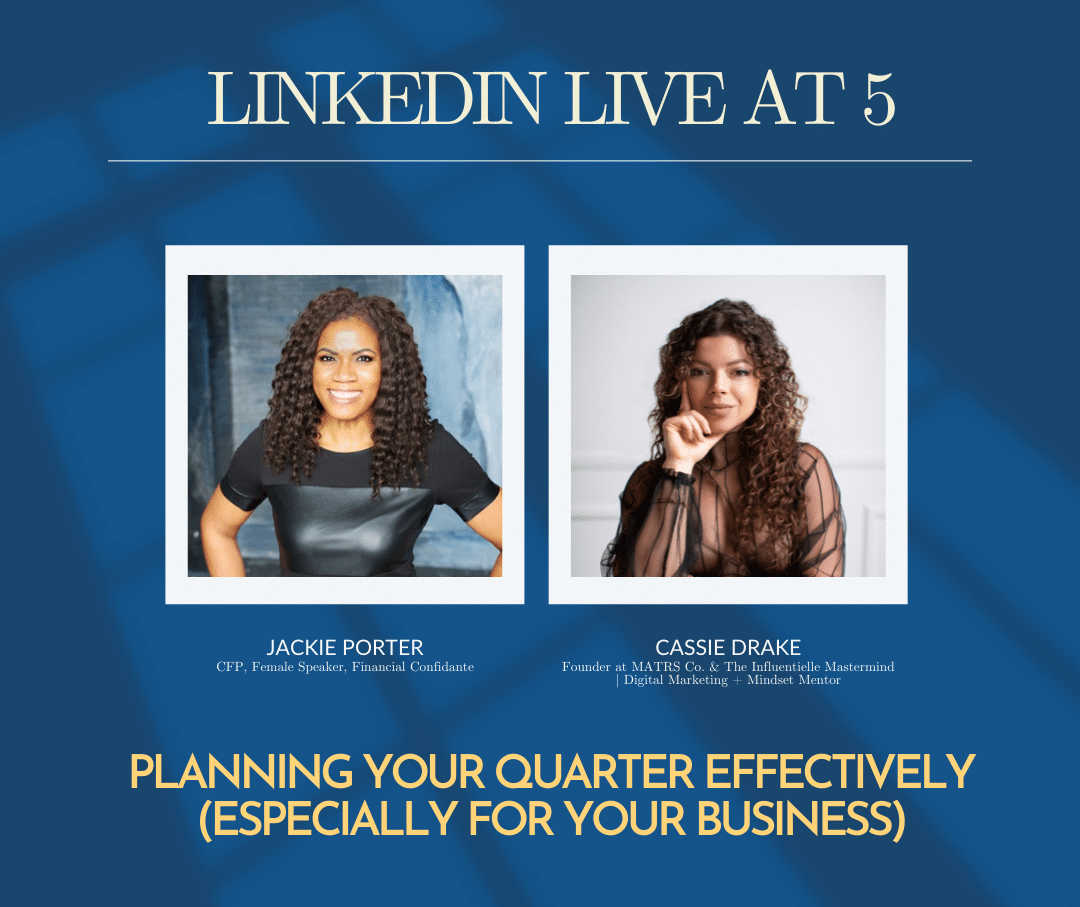 LINKEDIN LIVE AT 5

JACKIE PORTER
CFP, Female Speaker, Financial Confidante

CASSIE DRAKE
Founder at MATRS Co. & The Influentielle Mastermind | Digital Marketing + Mindset Mentor

PLANNING YOUR QUARTER EFFECTIVELY (ESPECIALLY FOR YOUR BUSINESS)